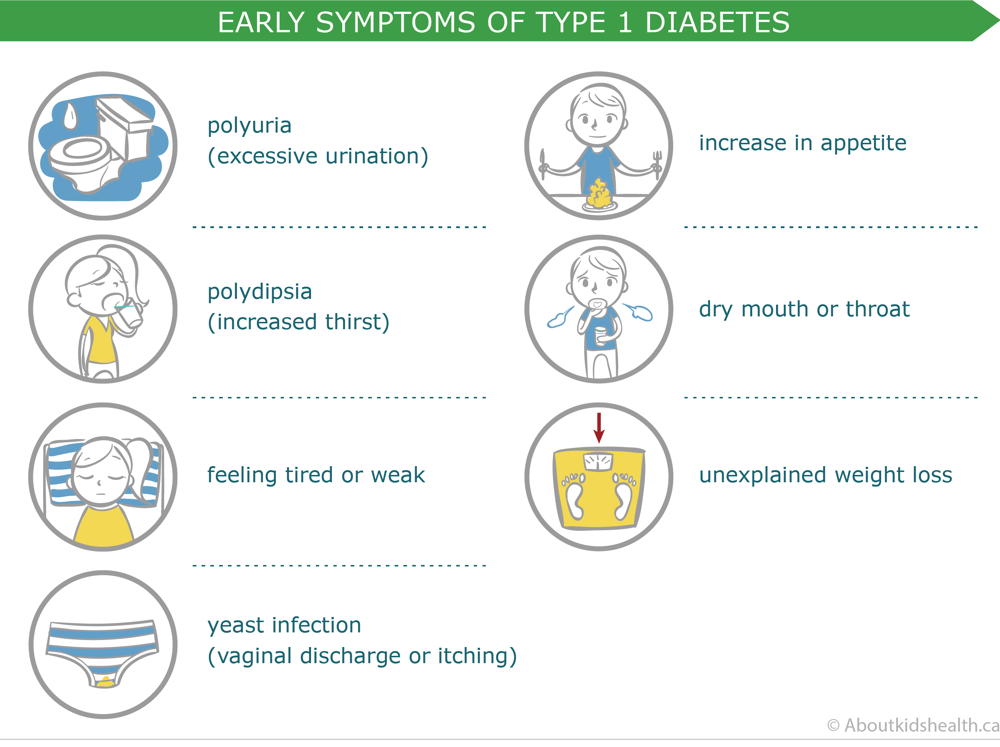 EARLY SYMPTOMS OF TYPE 1 DIABETES

polyuria
(excessive urination)

polydipsia
(increased thirst)

feeling tired or weak

yeast infection
(vaginal discharge or itching)

increase in appetite

dry mouth or throat

unexplained weight loss

© Aboutkidshealth.ca